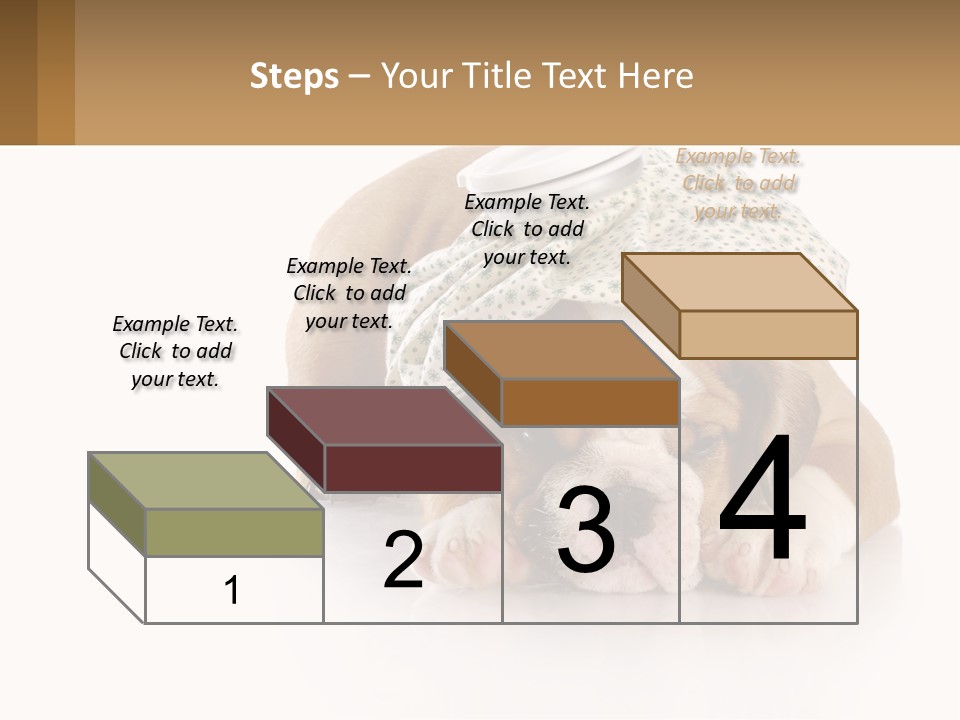 Steps – Your Title Text Here

Example Text. Click to add your text.

Example Text. Click to add your text.

Example Text. Click to add your text.

Example Text. Click to add your text.

1

2

3

4